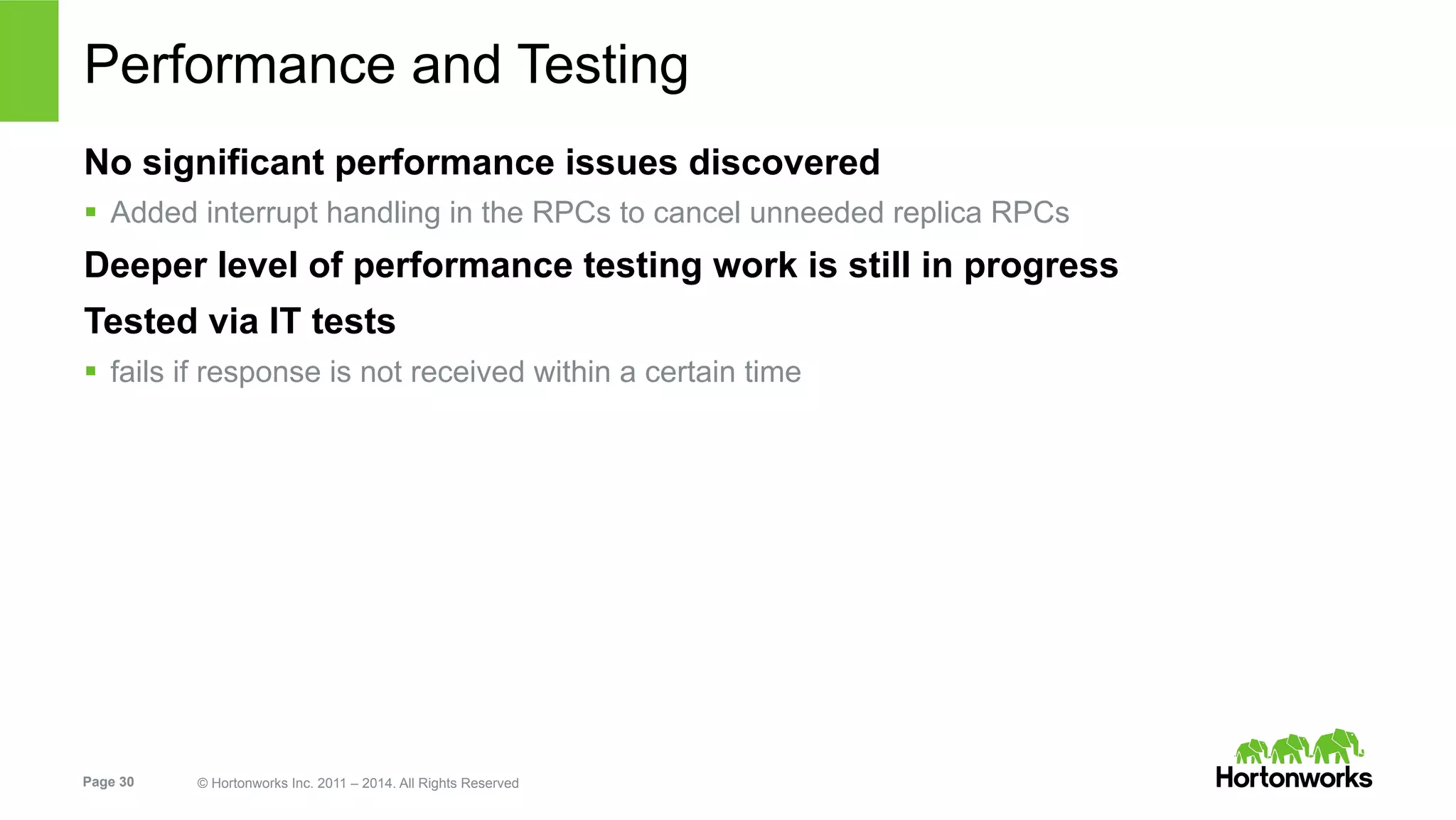 Performance and Testing

No significant performance issues discovered

▪ Added interrupt handling in the RPCs to cancel unneeded replica RPCs

Deeper level of performance testing work is still in progress

Tested via IT tests

▪ fails if response is not received within a certain time

Page 30

© Hortonworks Inc. 2011 – 2014. All Rights Reserved

Hortonworks